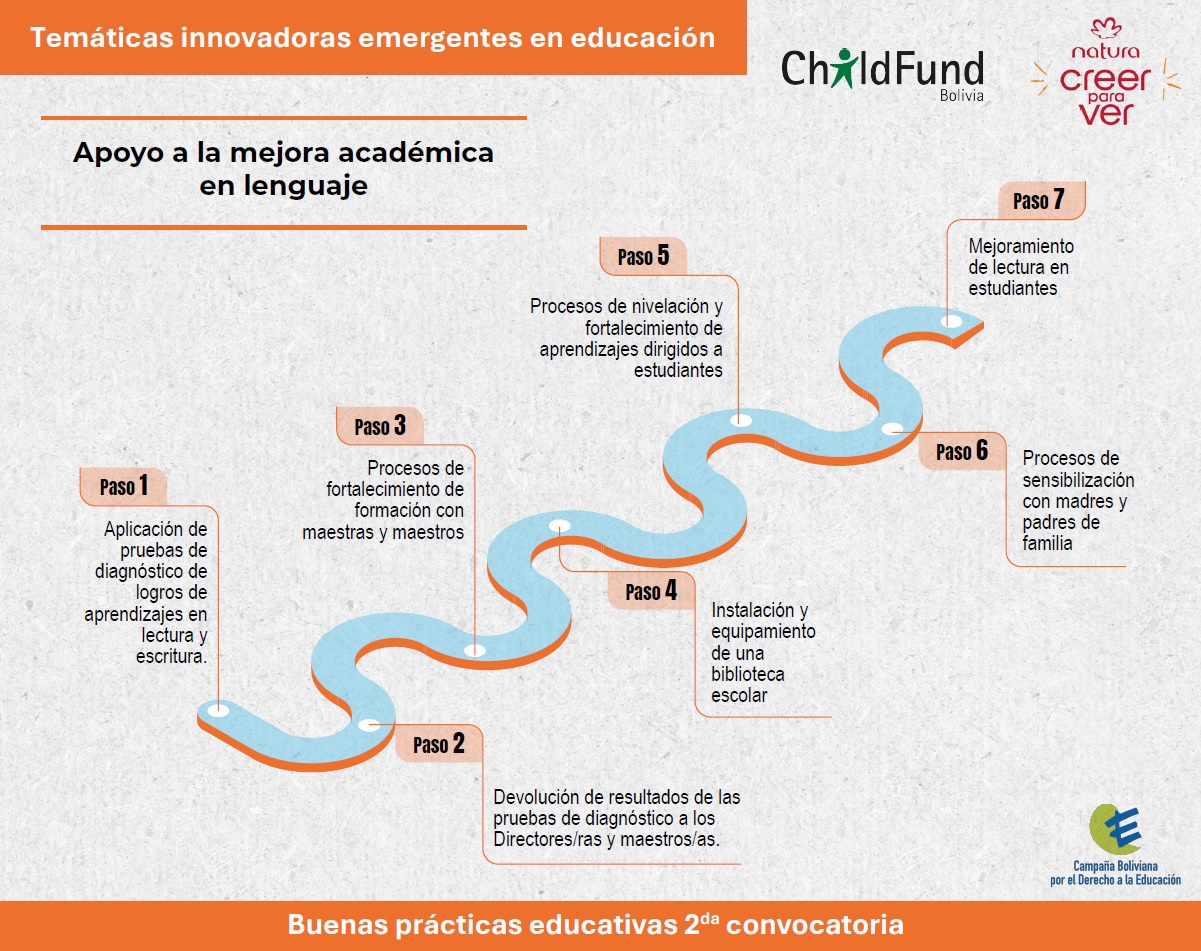 Temáticas innovadoras emergentes en educación

ChildFund Bolivia

natura creer para ver

Apoyo a la mejora académica en lenguaje

Paso 1

Aplicación de pruebas de diagnóstico de logros de aprendizajes en lectura y escritura.

Paso 2

Devolución de resultados de las pruebas de diagnóstico a los Directores/ras y maestros/as.

Paso 3

Procesos de fortalecimiento de formación con maestras y maestros

Paso 4

Instalación y equipamiento de una biblioteca escolar

Paso 5

Procesos de nivelación y fortalecimiento de aprendizajes dirigidos a estudiantes

Paso 6

Procesos de sensibilización con madres y padres de familia

Paso 7

Mejoramiento de lectura en estudiantes

Campaña Boliviana por el Derecho a la Educación

Buenas prácticas educativas 2$^{da}$ convocatoria